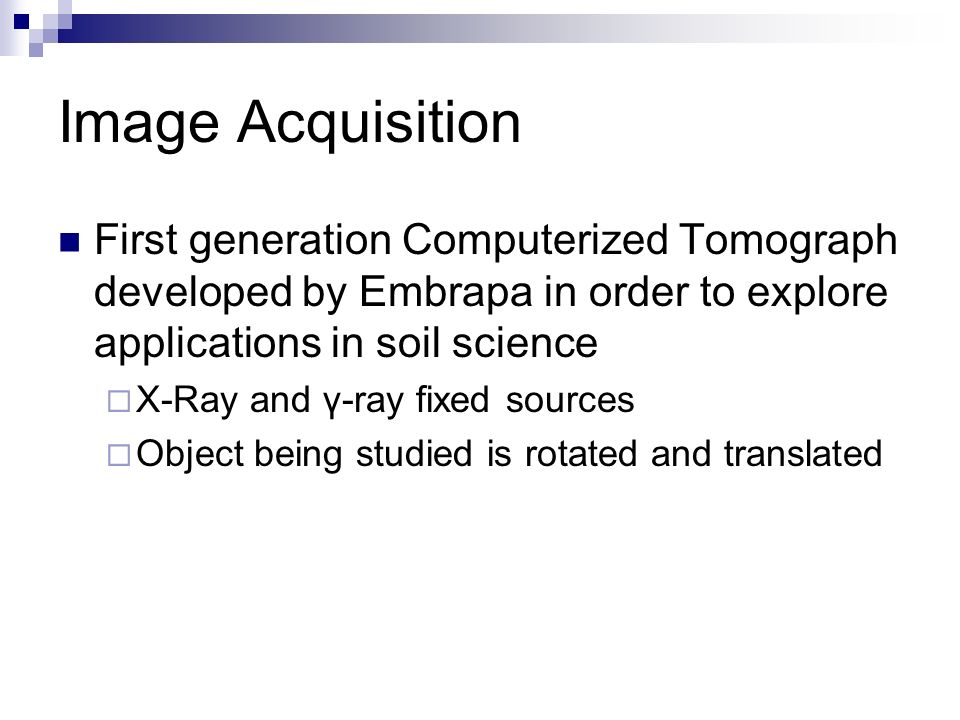 Image Acquisition

First generation Computerized Tomograph developed by Embrapa in order to explore applications in soil science

X-Ray and γ-ray fixed sources

Object being studied is rotated and translated